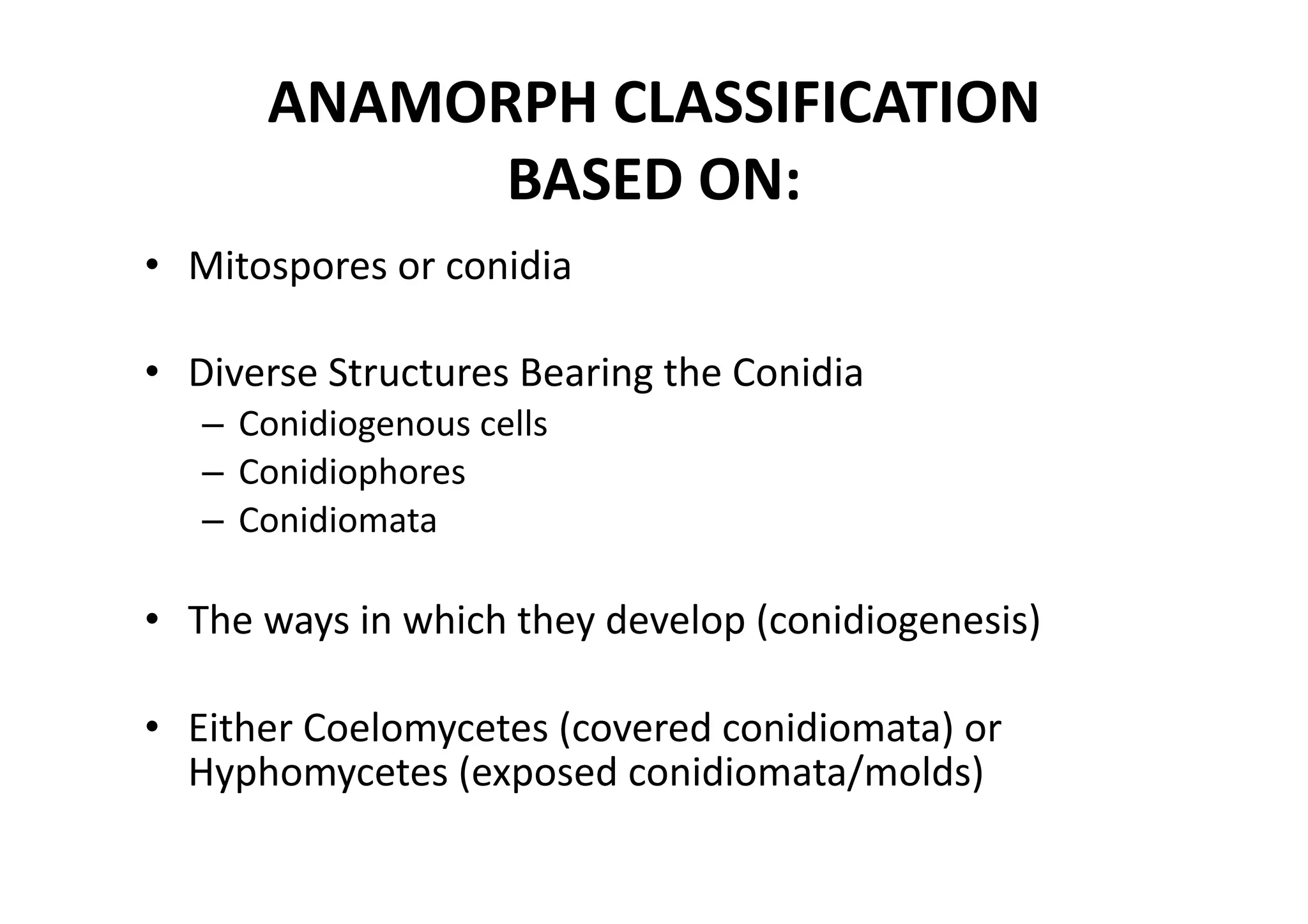 ANAMORPH CLASSIFICATION BASED ON:

• Mitospores or conidia

• Diverse Structures Bearing the Conidia
– Conidiogenous cells
– Conidiophores
– Conidiomata

• The ways in which they develop (conidiogenesis)

• Either Coelomycetes (covered conidiomata) or Hyphomycetes (exposed conidiomata/molds)